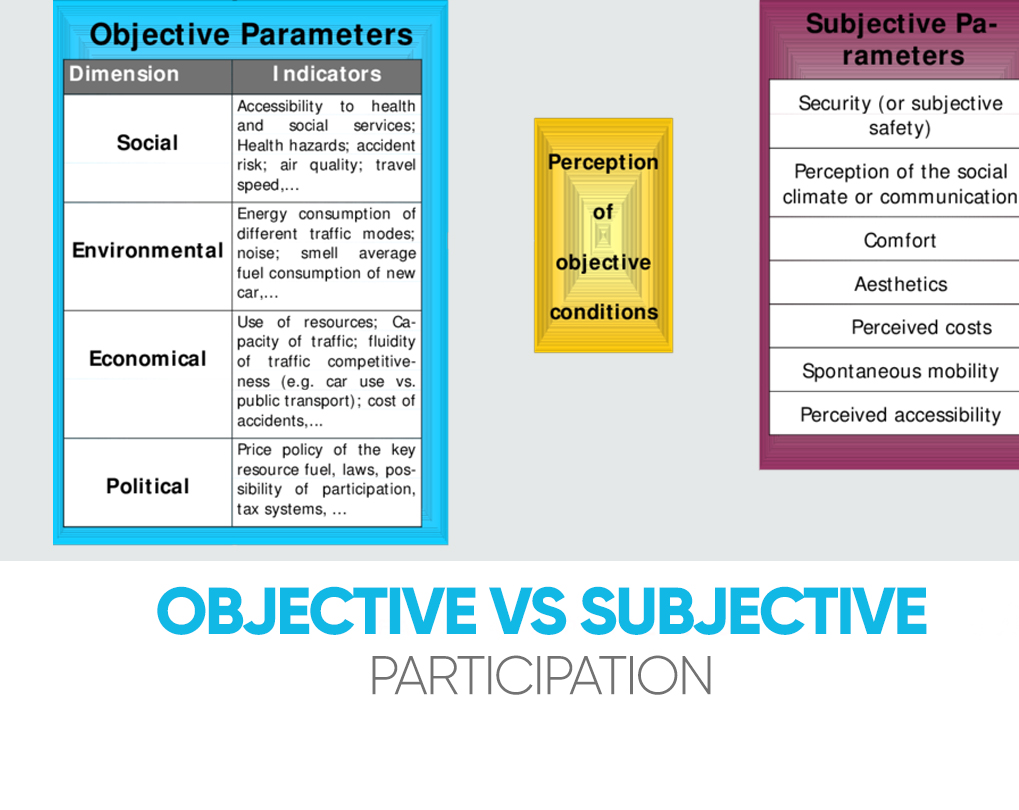 Objective Parameters

| Dimension | Indicators |
|---|---|
| Social | Accessibility to health and social services; Health hazards; accident risk; air quality; travel speed,... |
| Environmental | Energy consumption of different traffic modes; noise; smell average fuel consumption of new car,... |
| Economical | Use of resources; Capacity of traffic; fluidity of traffic competitiveness (e.g. car use vs. public transport); cost of accidents,... |
| Political | Price policy of the key resource fuel, laws, possibility of participation, tax systems, ... |

Perception of objective conditions

Subjective Parameters

Security (or subjective safety)

Perception of the social climate or communication

Comfort

Aesthetics

Perceived costs

Spontaneous mobility

Perceived accessibility

OBJECTIVE VS SUBJECTIVE
PARTICIPATION